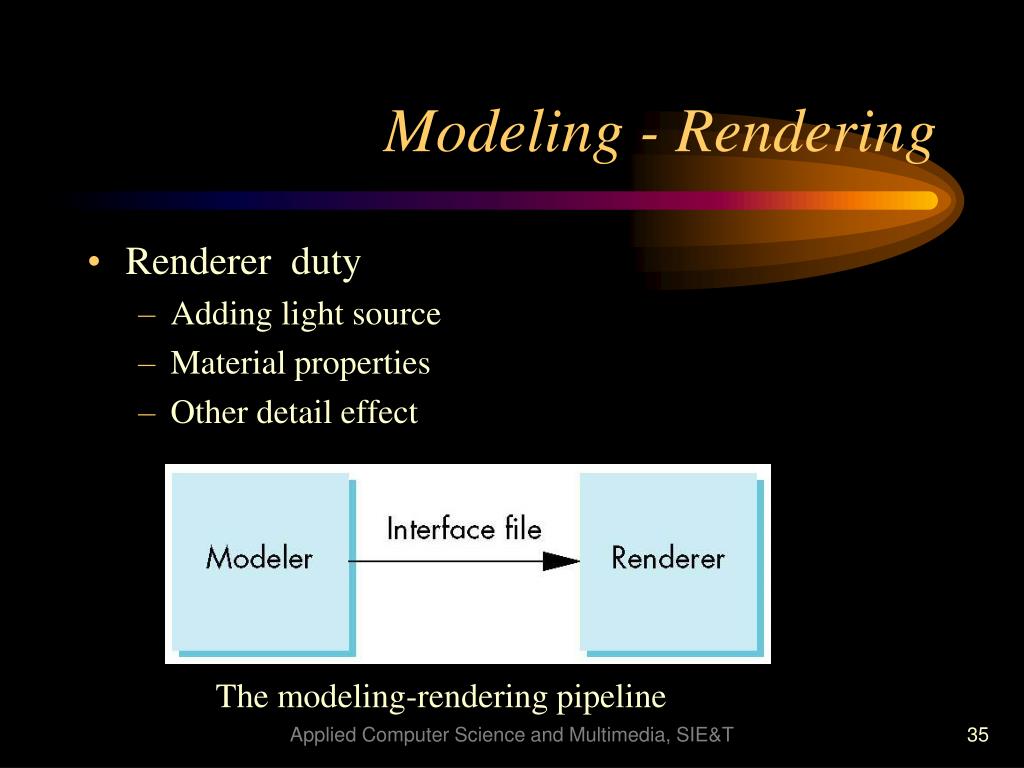 Modeling - Rendering

• Renderer duty
– Adding light source
– Material properties
– Other detail effect

Modeler
Interface file
Renderer

The modeling-rendering pipeline

Applied Computer Science and Multimedia, SIE&T

35